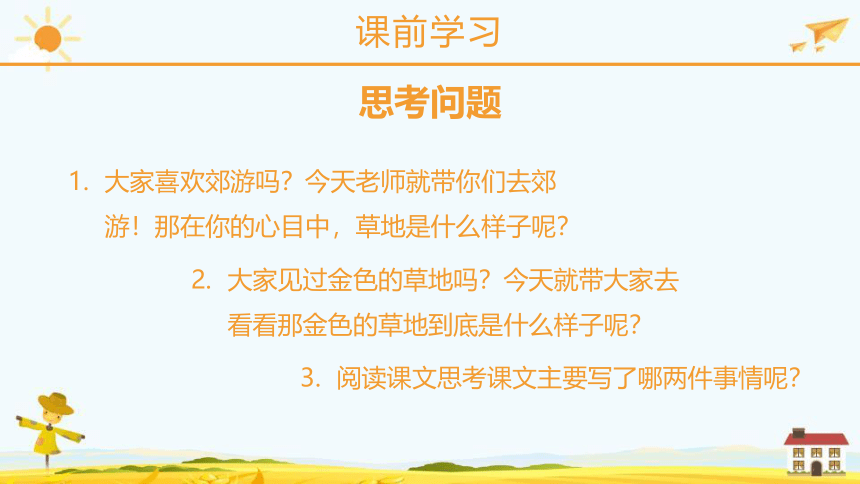 课前学习

思考问题

1. 大家喜欢郊游吗？今天老师就带你们去郊游！那在你的心目中，草地是什么样子呢？

2. 大家见过金色的草地吗？今天就带大家去看看那金色的草地到底是什么样子呢？

3. 阅读课文思考课文主要写了哪两件事情呢？